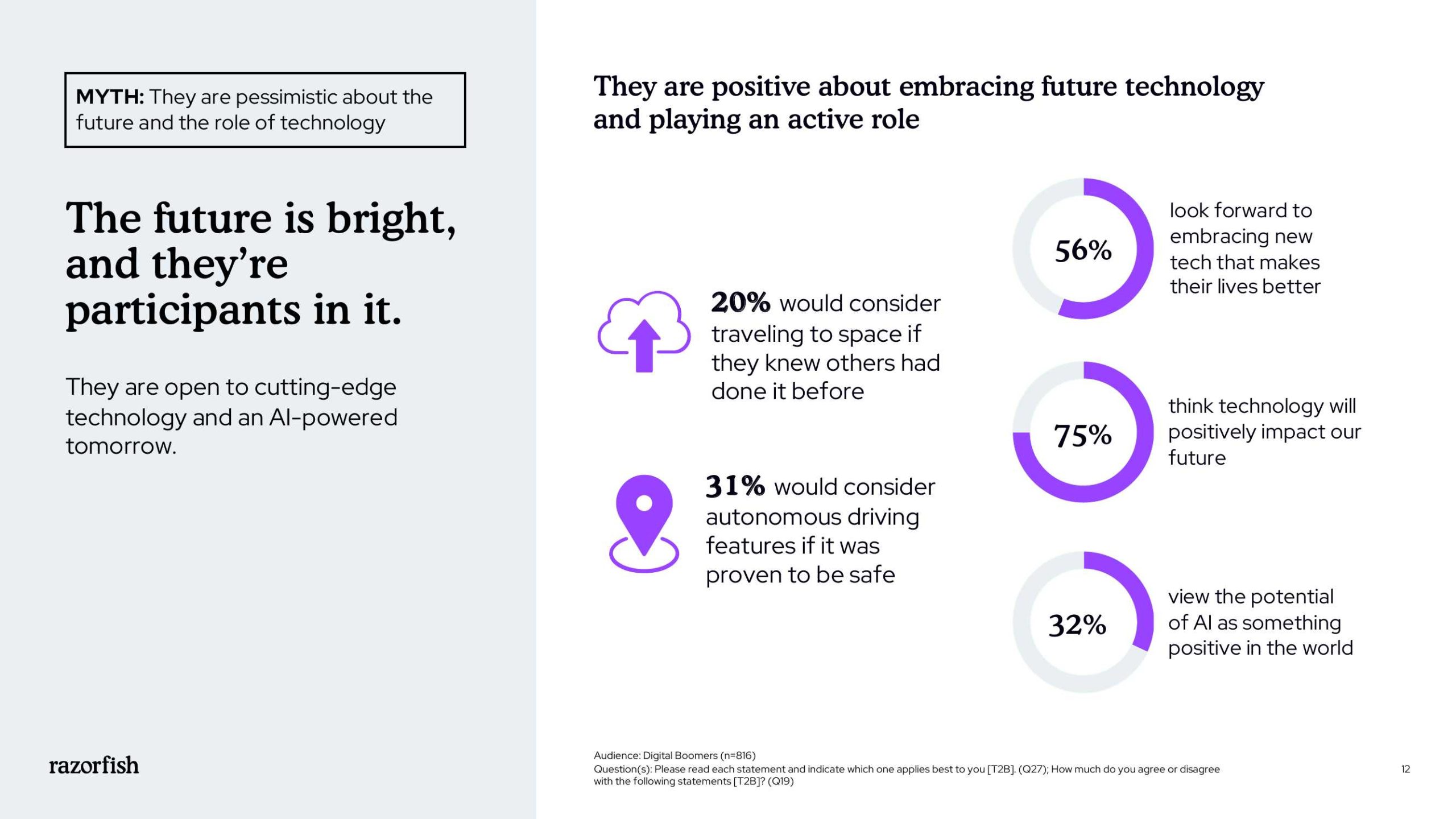 MYTH: They are pessimistic about the future and the role of technology

The future is bright, and they're participants in it.

They are open to cutting-edge technology and an AI-powered tomorrow.

razorfish

They are positive about embracing future technology and playing an active role

20% would consider traveling to space if they knew others had done it before

31% would consider autonomous driving features if it was proven to be safe

56% look forward to embracing new tech that makes their lives better

75% think technology will positively impact our future

32% view the potential of AI as something positive in the world

Audience: Digital Boomers (n=816)
Question(s): Please read each statement and indicate which one applies best to you [T2B]. (Q27); How much do you agree or disagree with the following statements [T2B]? (Q19)

12